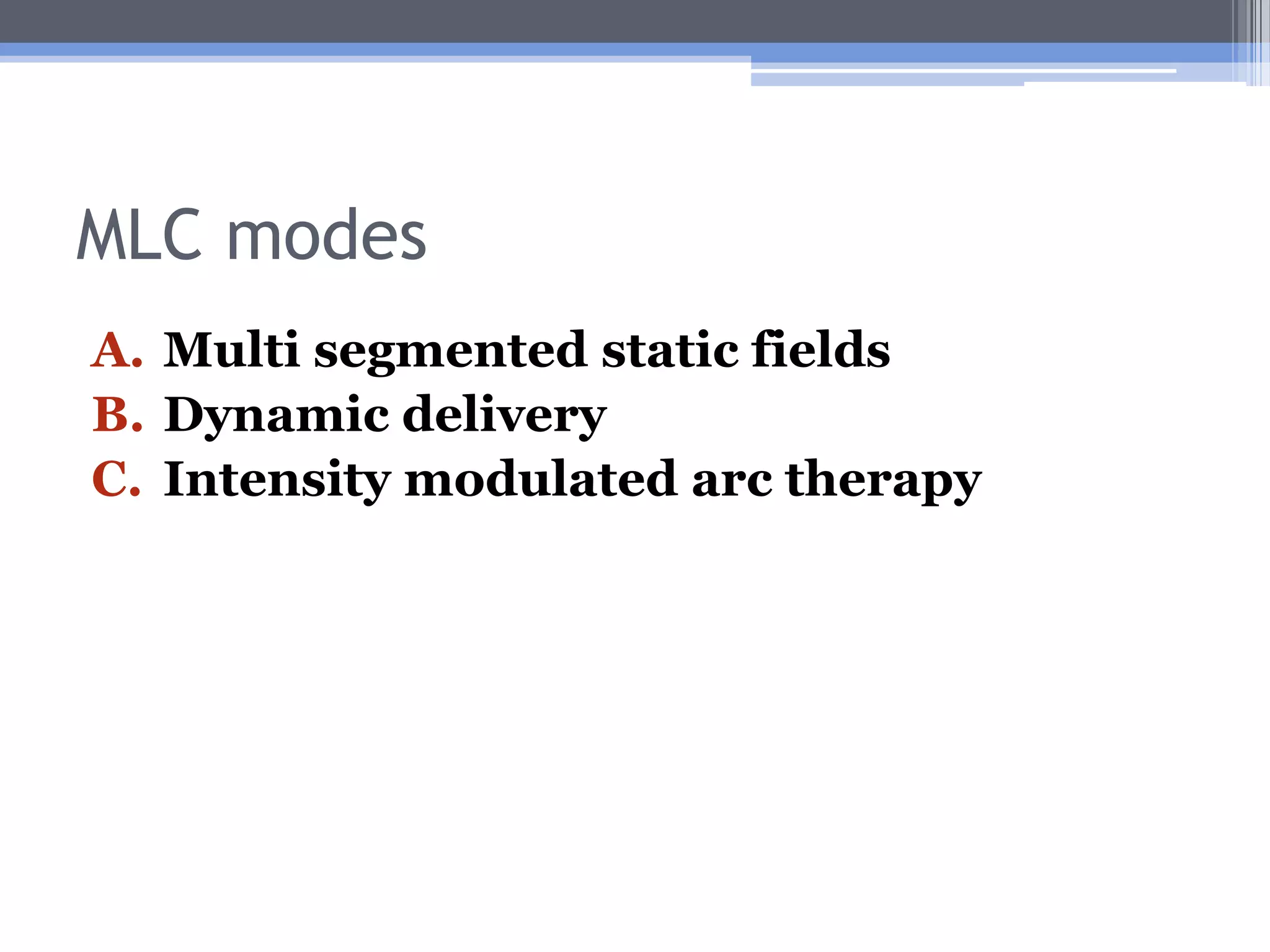 MLC modes

A. Multi segmented static fields
B. Dynamic delivery
C. Intensity modulated arc therapy